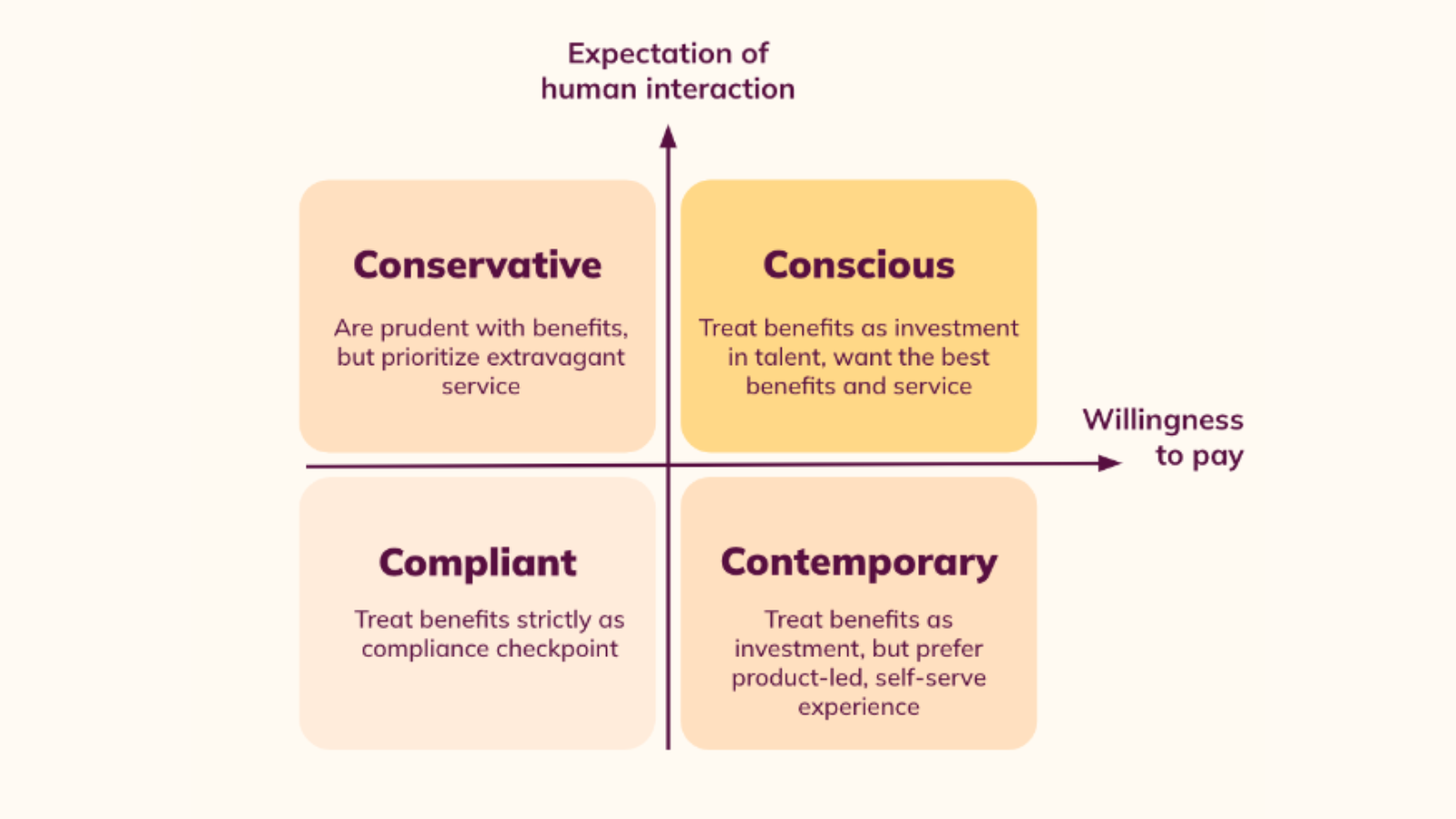 Expectation of human interaction

Conservative

Are prudent with benefits, but prioritize extravagant service

Conscious

Treat benefits as investment in talent, want the best benefits and service

Willingness to pay

Compliant

Treat benefits strictly as compliance checkpoint

Contemporary

Treat benefits as investment, but prefer product-led, self-serve experience